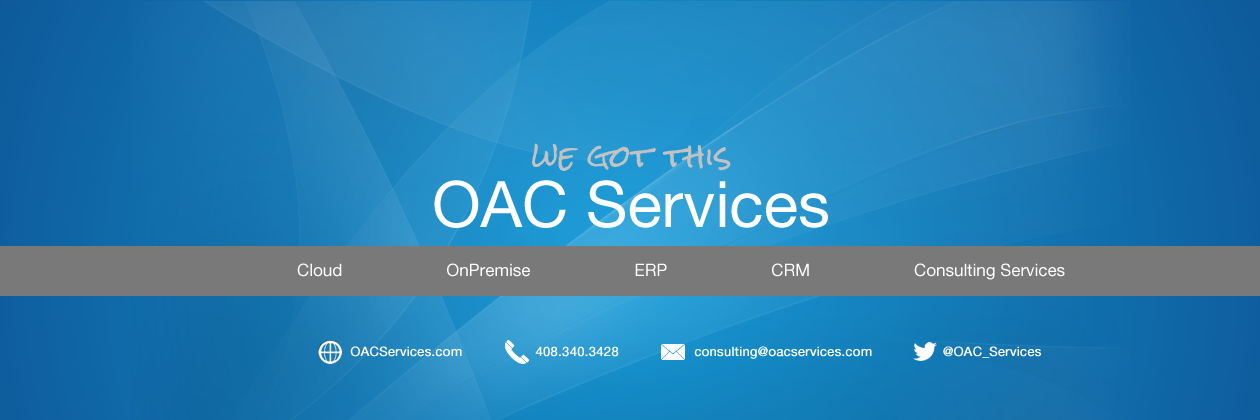 WE GOT THIS
OAC Services

Cloud OnPremise ERP CRM Consulting Services

OACServices.com 408.340.3428 consulting@oacservices.com @OAC_Services